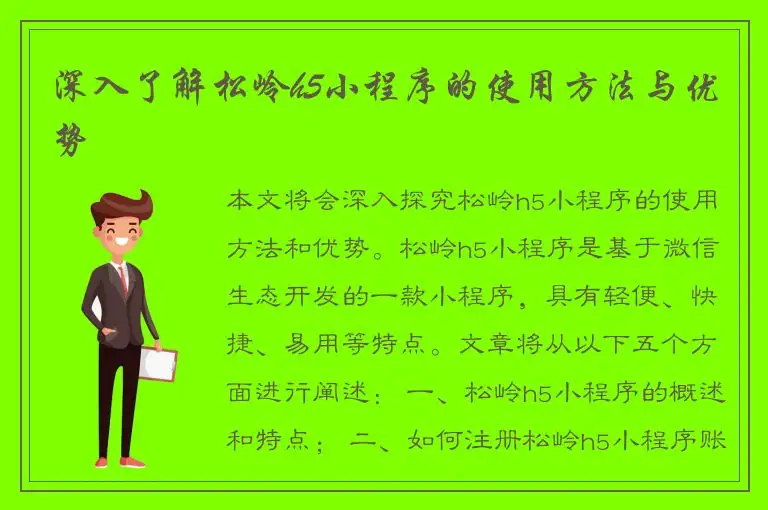 深入了解松岭h5小程序的使用方法与优势

本文将会深入探究松岭h5小程序的使用方法和优势。松岭h5小程序是基于微信生态开发的一款小程序，具有轻便、快捷、易用等特点。文章将从以下五个方面进行阐述：一、松岭h5小程序的概述和特点；二、如何注册松岭h5小程序账